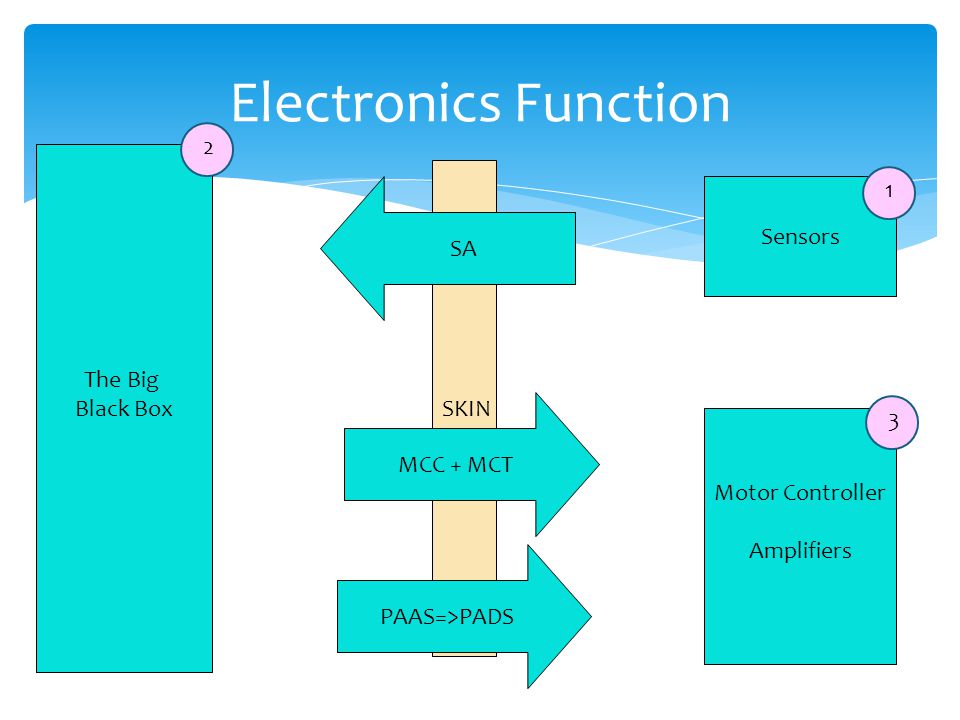 Electronics Function

2

The Big Black Box

SA

SKIN

MCC + MCT

PAAS=>PADS

1

Sensors

3

Motor Controller

Amplifiers